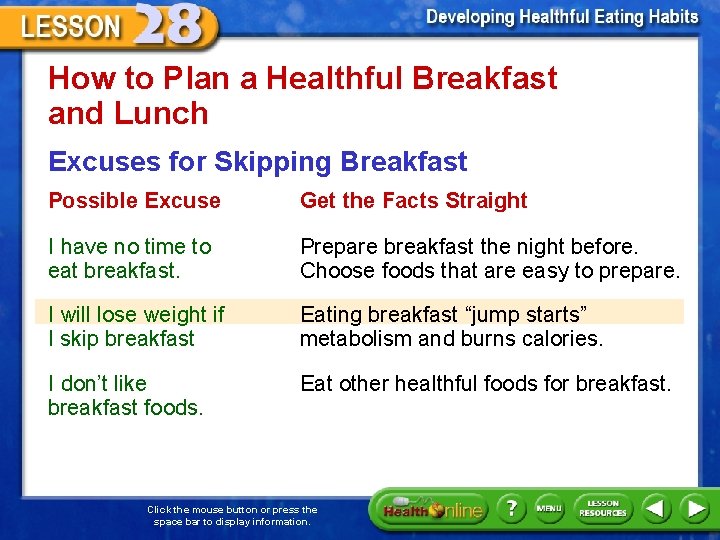 LESSON 28

Developing Healthful Eating Habits

How to Plan a Healthful Breakfast and Lunch

Excuses for Skipping Breakfast

| Possible Excuse | Get the Facts Straight |
|---|---|
| I have no time to eat breakfast. | Prepare breakfast the night before. Choose foods that are easy to prepare. |
| I will lose weight if I skip breakfast | Eating breakfast “jump starts” metabolism and burns calories. |
| I don’t like breakfast foods. | Eat other healthful foods for breakfast. |

Click the mouse button or press the space bar to display information.

Health Online

?

MENU

LESSON RESOURCES